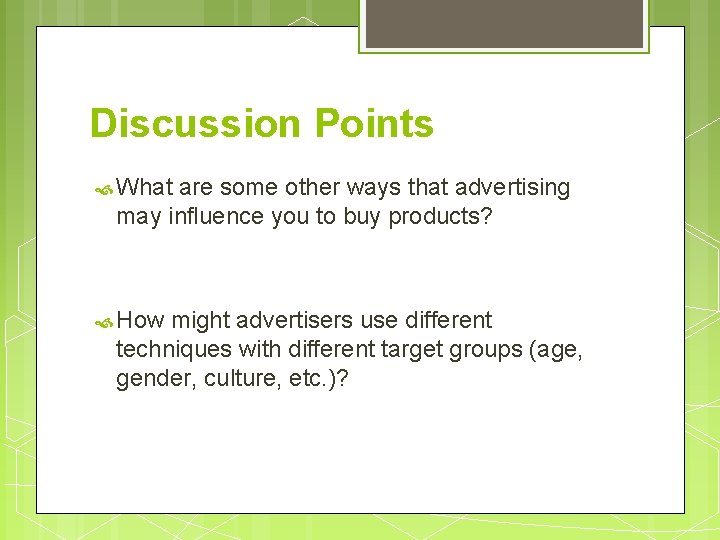 Discussion Points

What are some other ways that advertising may influence you to buy products?

How might advertisers use different techniques with different target groups (age, gender, culture, etc.)?